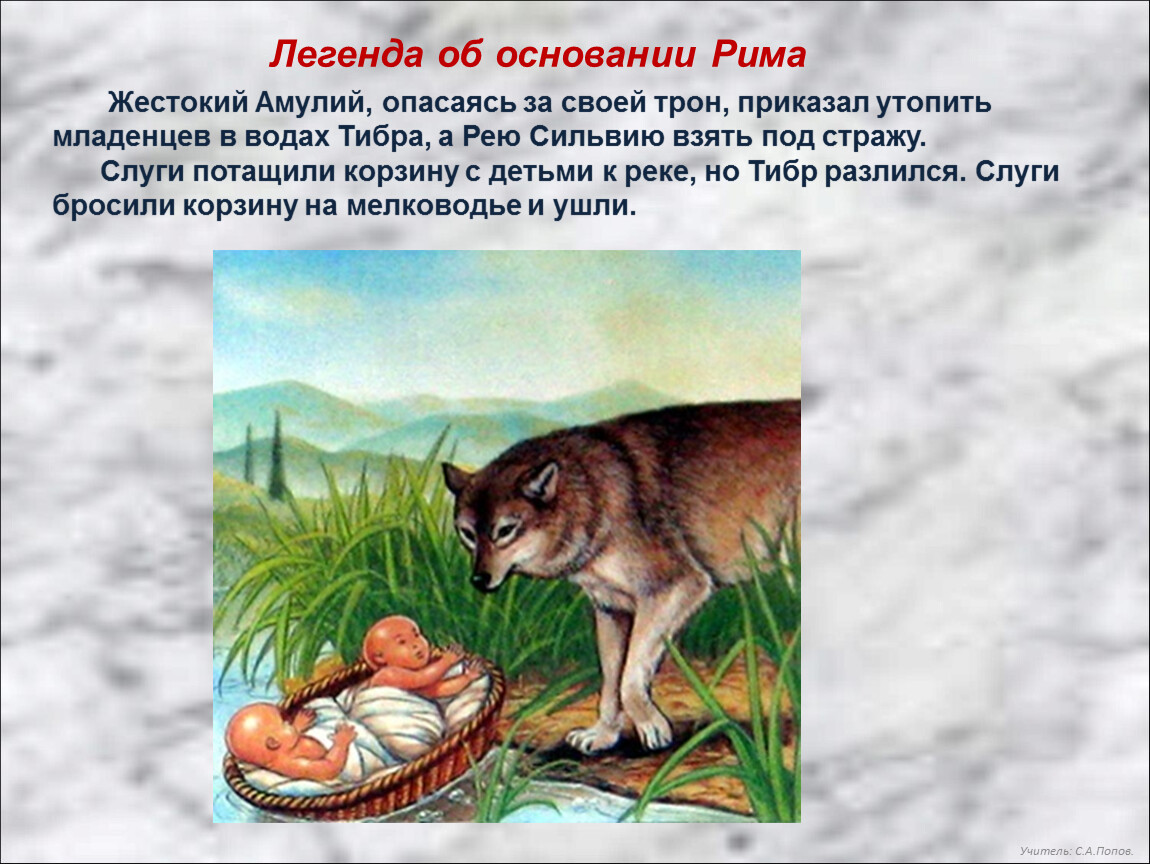 Легенда об основании Рима

Жестокий Амулий, опасаясь за своей трон, приказал утопить младенцев в водах Тибра, а Рею Сильвию взять под стражу.

Слуги потащили корзину с детьми к реке, но Тибр разлился. Слуги бросили корзину на мелководье и ушли.

Учитель: С.А.Попов.